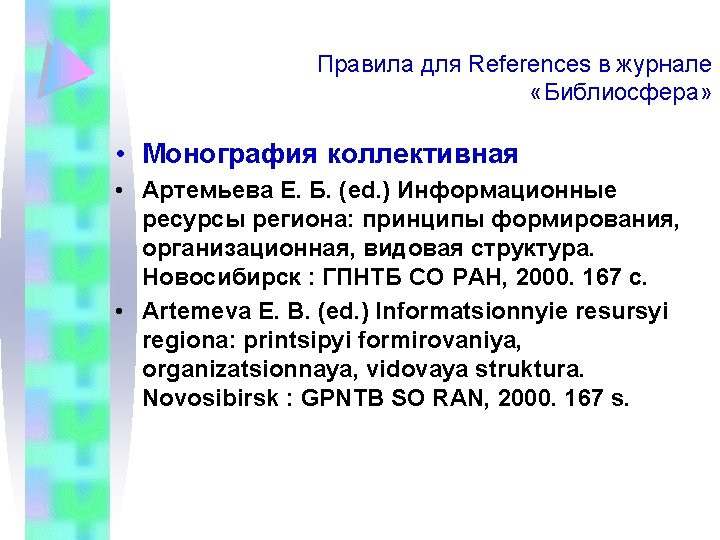 Правила для References в журнале «Библиосфера»

• Монография коллективная

• Артемьева Е. Б. (ed.) Информационные ресурсы региона: принципы формирования, организационная, видовая структура. Новосибирск : ГПНТБ СО РАН, 2000. 167 с.

• Artemeva E. B. (ed.) Informatsionnyie resursyi regiona: printsipyi formirovaniya, organizatsionnaya, vidovaya struktura. Novosibirsk : GPNTB SO RAN, 2000. 167 s.